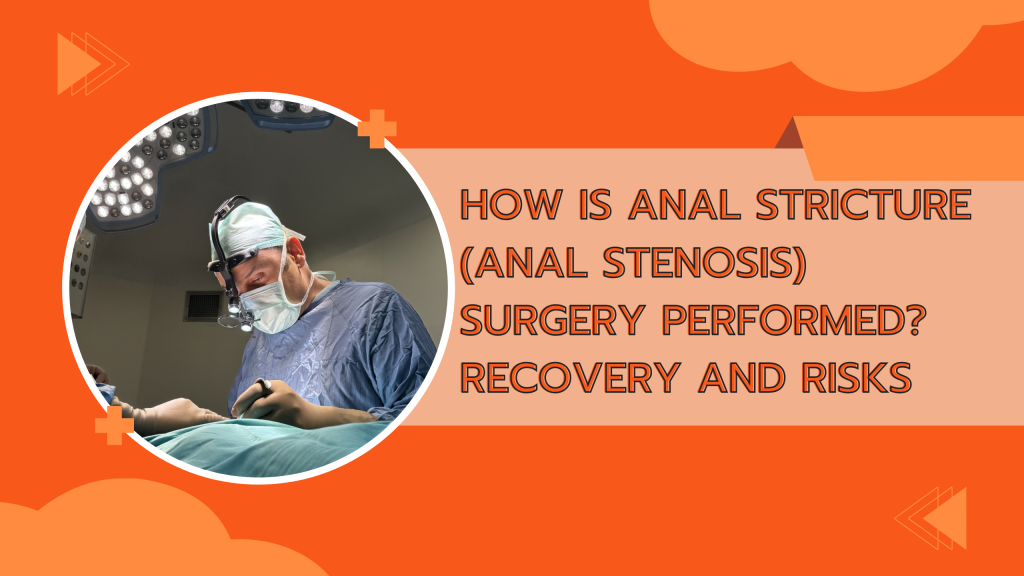 HOW IS ANAL STRICTURE (ANAL STENOSIS) SURGERY PERFORMED? RECOVERY AND RISKS